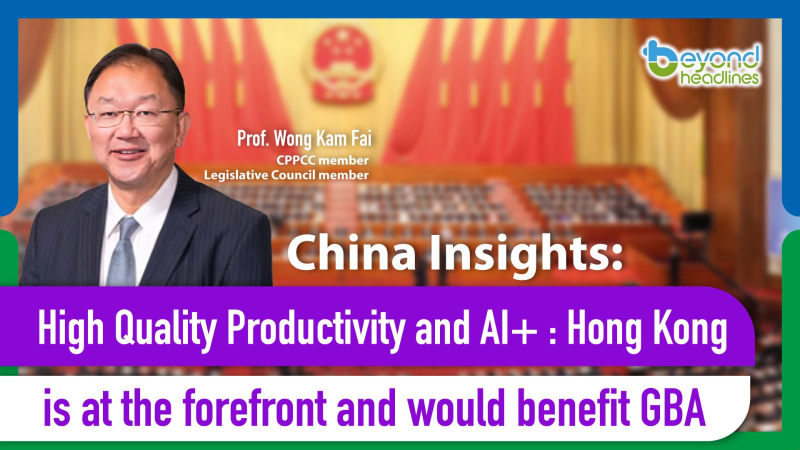 beyond headlines

Prof. Wong Kam Fai
CPPCC member
Legislative Council member

China Insights:

High Quality Productivity and AI+ : Hong Kong is at the forefront and would benefit GBA